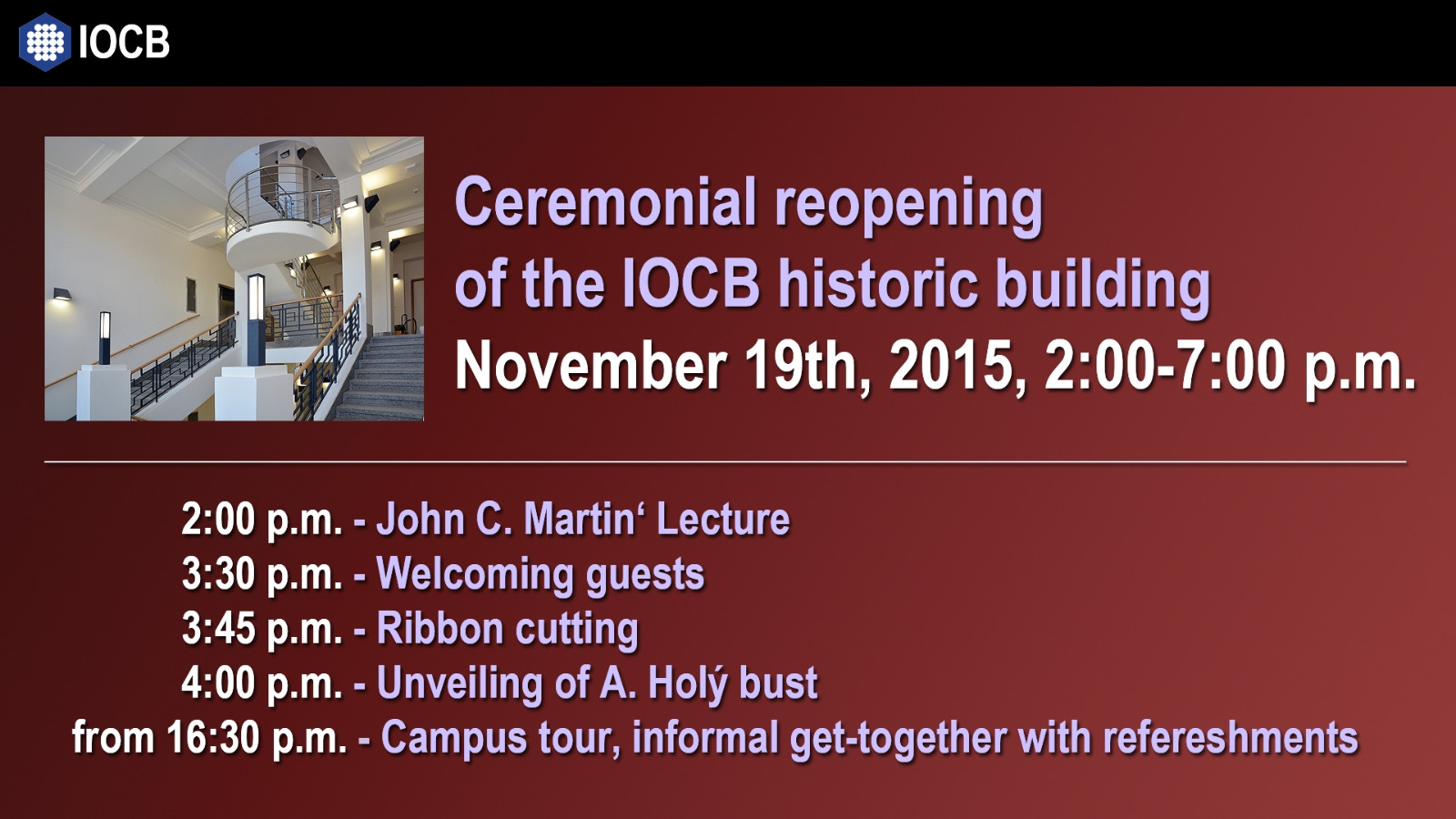 IOCB

Ceremonial reopening of the IOCB historic building
November 19th, 2015, 2:00-7:00 p.m.

2:00 p.m. - John C. Martin‘ Lecture
3:30 p.m. - Welcoming guests
3:45 p.m. - Ribbon cutting
4:00 p.m. - Unveiling of A. Holý bust
from 16:30 p.m. - Campus tour, informal get-together with refereshments